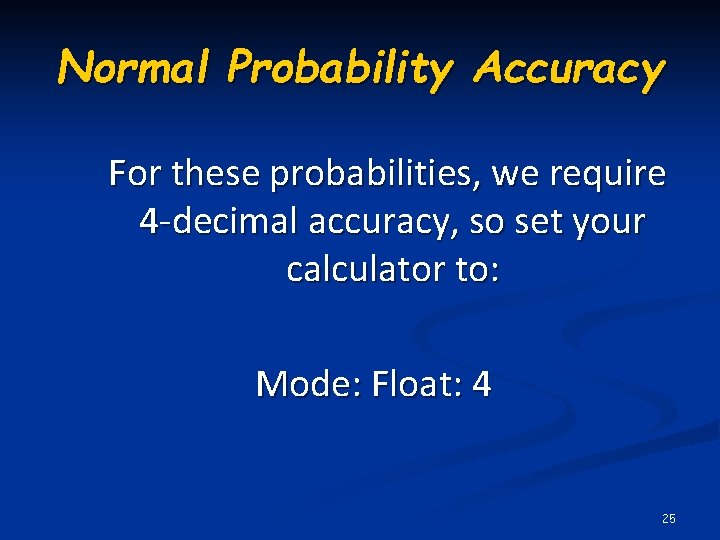 Normal Probability Accuracy

For these probabilities, we require 4-decimal accuracy, so set your calculator to:

Mode: Float: 4

25